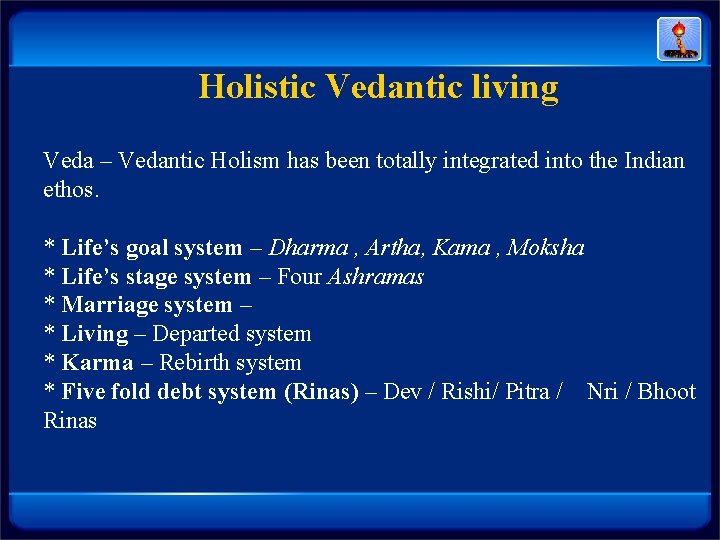 Holistic Vedantic living

Veda – Vedantic Holism has been totally integrated into the Indian ethos.

* Life's goal system – Dharma , Artha, Kama , Moksha
* Life's stage system – Four Ashramas
* Marriage system –
* Living – Departed system
* Karma – Rebirth system
* Five fold debt system (Rinas) – Dev / Rishi/ Pitra / Nri / Bhoot Rinas